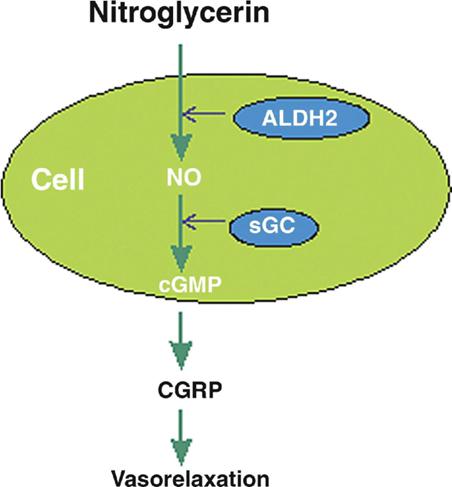 Nitroglycerin

ALDH2

Cell

NO

sGC

cGMP

CGRP

Vasorelaxation